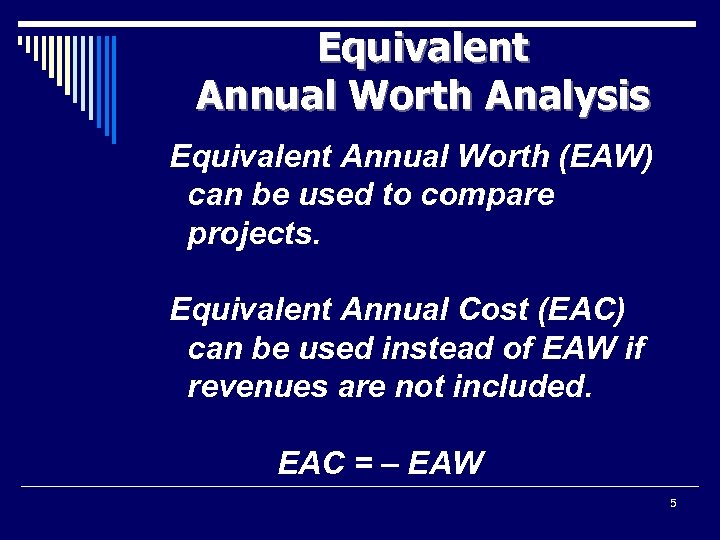 Equivalent
Annual Worth Analysis

Equivalent Annual Worth (EAW) can be used to compare projects.

Equivalent Annual Cost (EAC) can be used instead of EAW if revenues are not included.

EAC = – EAW

5